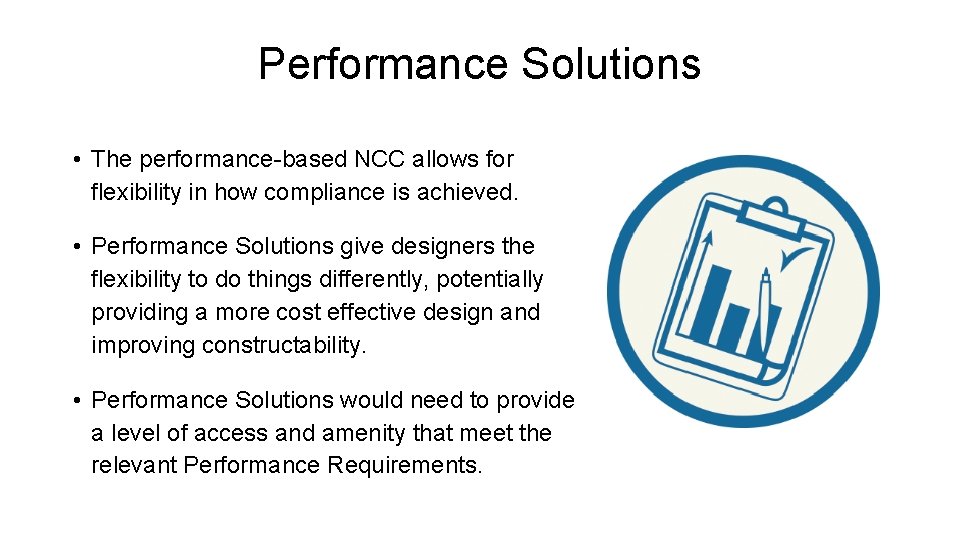 Performance Solutions

• The performance-based NCC allows for flexibility in how compliance is achieved.

• Performance Solutions give designers the flexibility to do things differently, potentially providing a more cost effective design and improving constructability.

• Performance Solutions would need to provide a level of access and amenity that meet the relevant Performance Requirements.